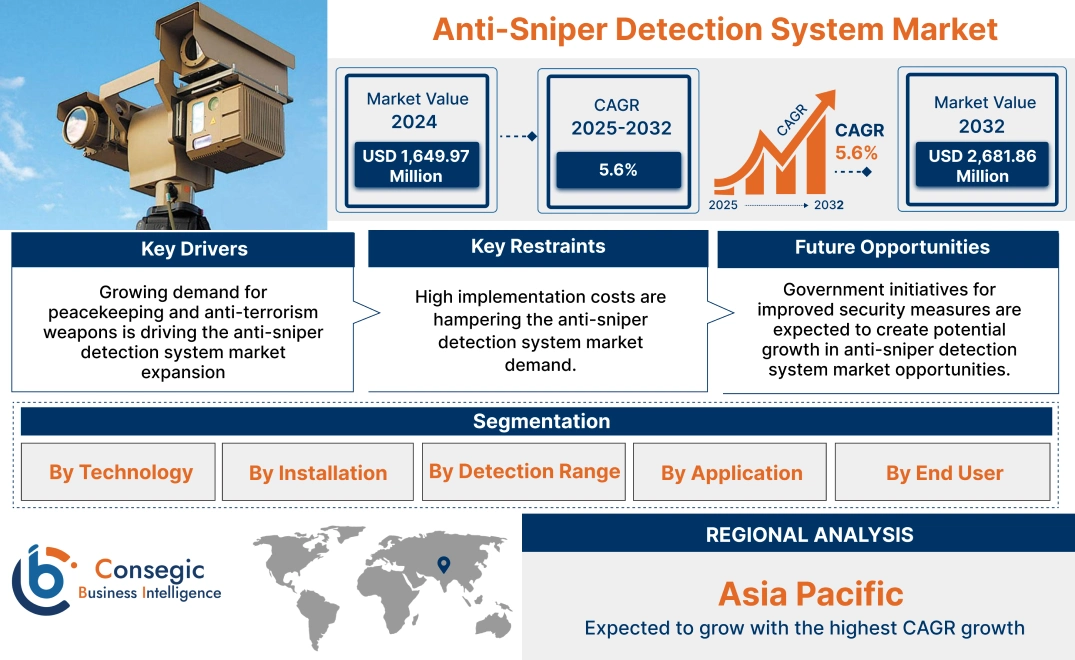 Anti-Sniper Detection System Market

Market Value
2024
USD 1,649.97 Million

CAGR
2025-2032
5.6%

CAGR
CAGR
5.6%
2025
2032

Market Value
2032
USD 2,681.86 Million

Key Drivers
Growing demand for peacekeeping and anti-terrorism weapons is driving the anti-sniper detection system market expansion

Key Restraints
High implementation costs are hampering the anti-sniper detection system market demand.

Future Opportunities
Government initiatives for improved security measures are expected to create potential growth in anti-sniper detection system market opportunities.

Segmentation
By Technology
By Installation
By Detection Range
By Application
By End User

Consegic
Business Intelligence

REGIONAL ANALYSIS
Asia Pacific
Expected to grow with the highest CAGR growth